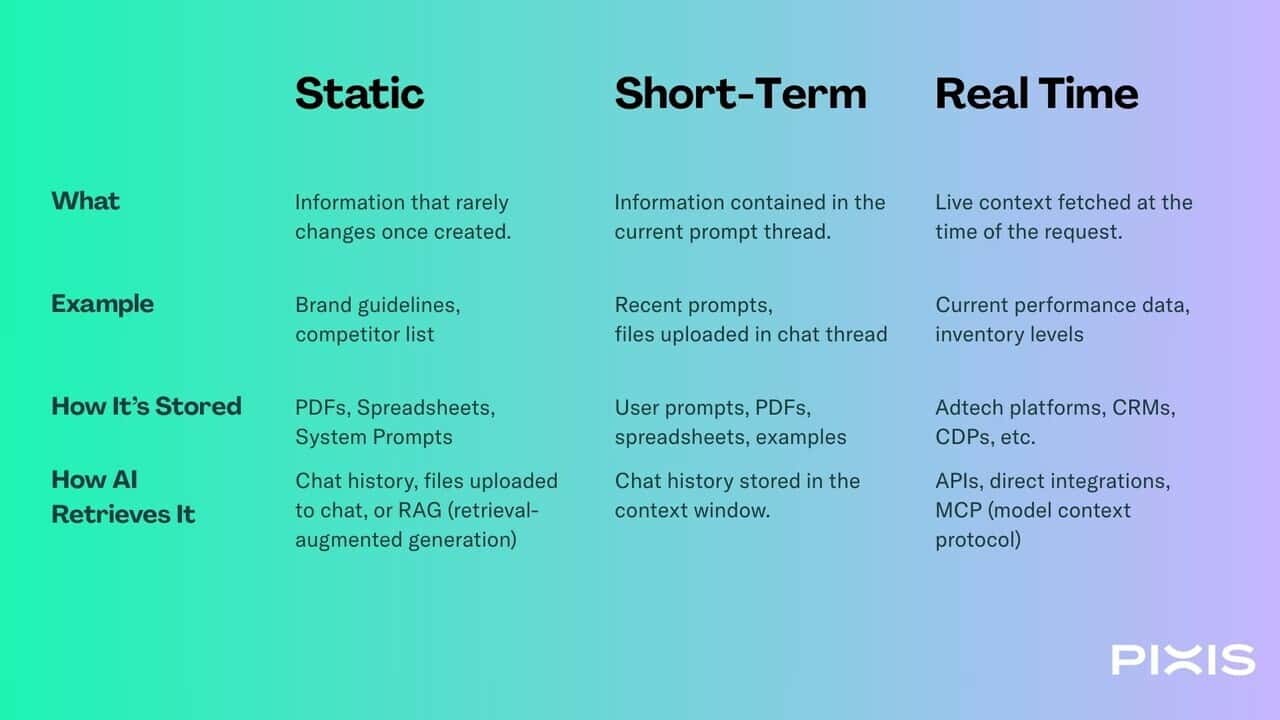 | | Static | Short-Term | Real Time |
|---|---|---|---|
| What | Information that rarely changes once created. | Information contained in the current prompt thread. | Live context fetched at the time of the request. |
| Example | Brand guidelines, competitor list | Recent prompts, files uploaded in chat thread | Current performance data, inventory levels |
| How It's Stored | PDFs, Spreadsheets, System Prompts | User prompts, PDFs, spreadsheets, examples | Adtech platforms, CRMs, CDPs, etc. |
| How AI Retrieves It | Chat history, files uploaded to chat, or RAG (retrieval-augmented generation) | Chat history stored in the context window. | APIs, direct integrations, MCP (model context protocol) |

PIXIS